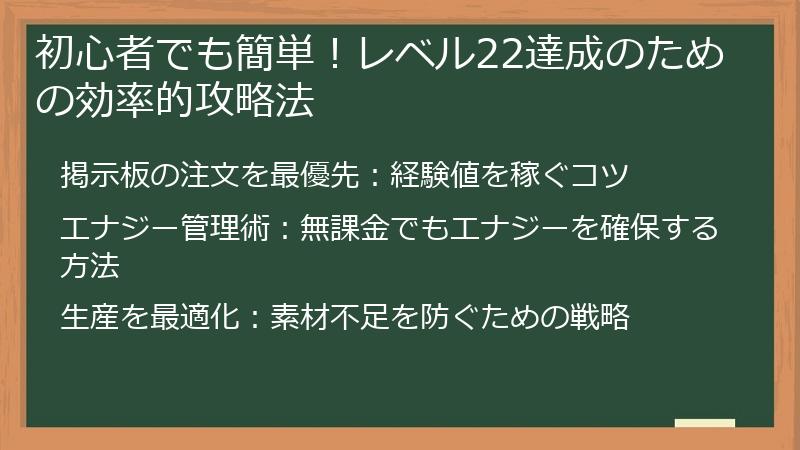 初心者でも簡単！レベル22達成のための効率的攻略法

掲示板の注文を最優先：経験値を稼ぐコツ

エナジー管理術：無課金でもエナジーを確保する方法

生産を最適化：素材不足を防ぐための戦略